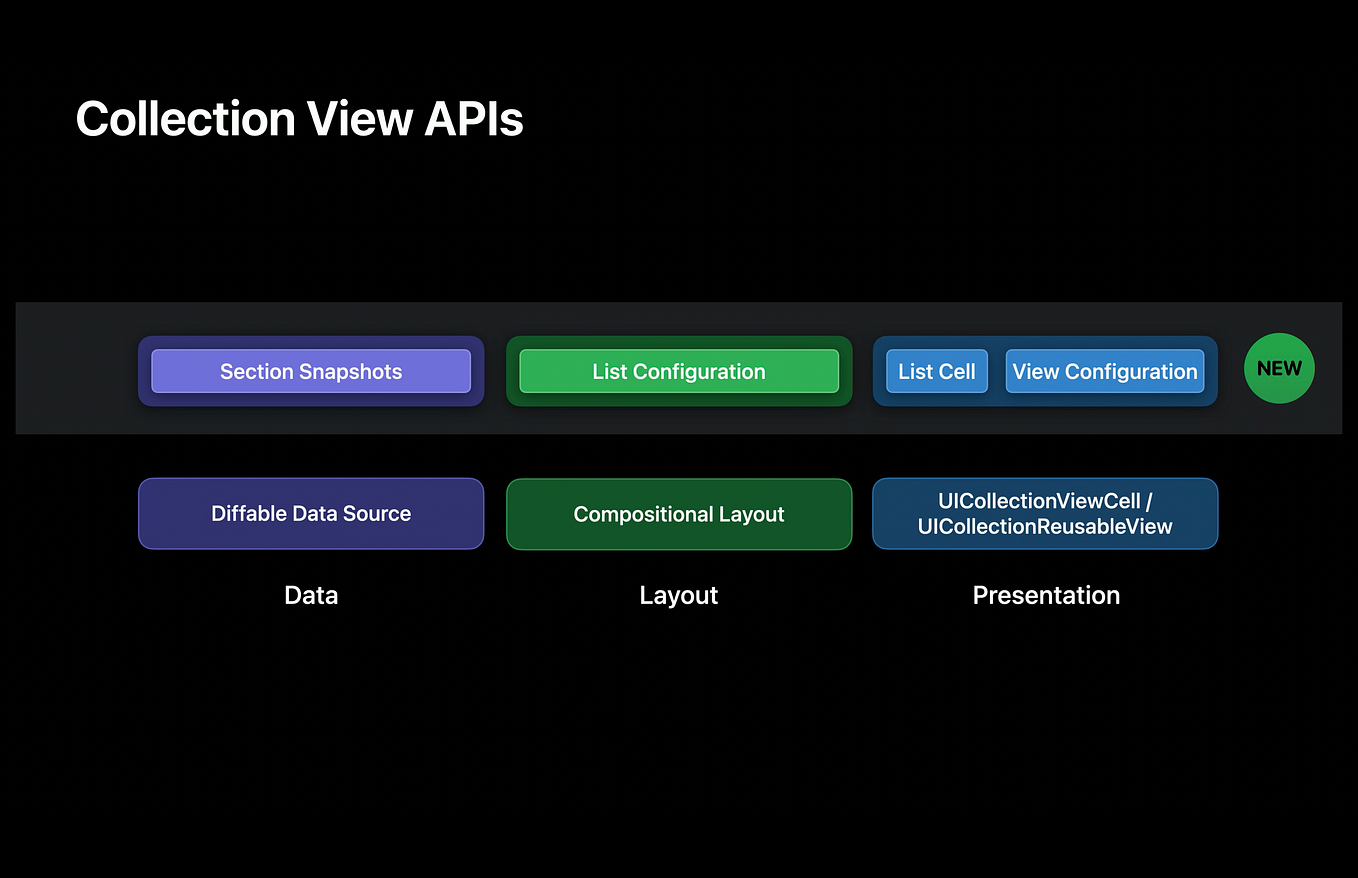 Collection View APIs

Section Snapshots

List Configuration

List Cell

View Configuration

NEW

Diffable Data Source

Compositional Layout

UICollectionViewCell / UICollectionReusableView

Data

Layout

Presentation